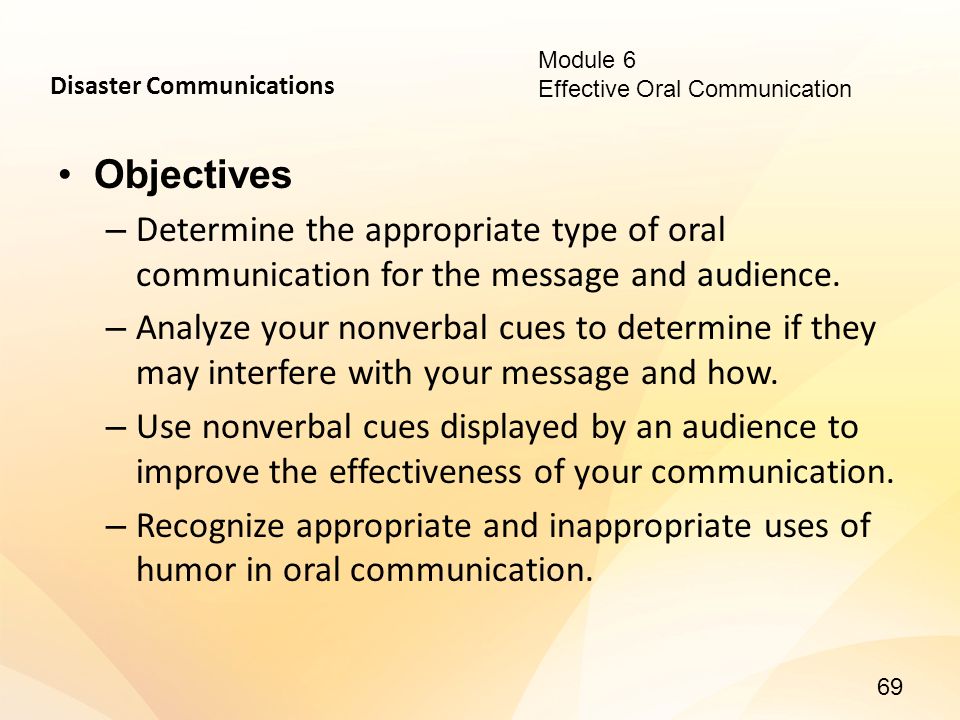 Disaster Communications

Module 6
Effective Oral Communication

• Objectives

– Determine the appropriate type of oral communication for the message and audience.

– Analyze your nonverbal cues to determine if they may interfere with your message and how.

– Use nonverbal cues displayed by an audience to improve the effectiveness of your communication.

– Recognize appropriate and inappropriate uses of humor in oral communication.

69